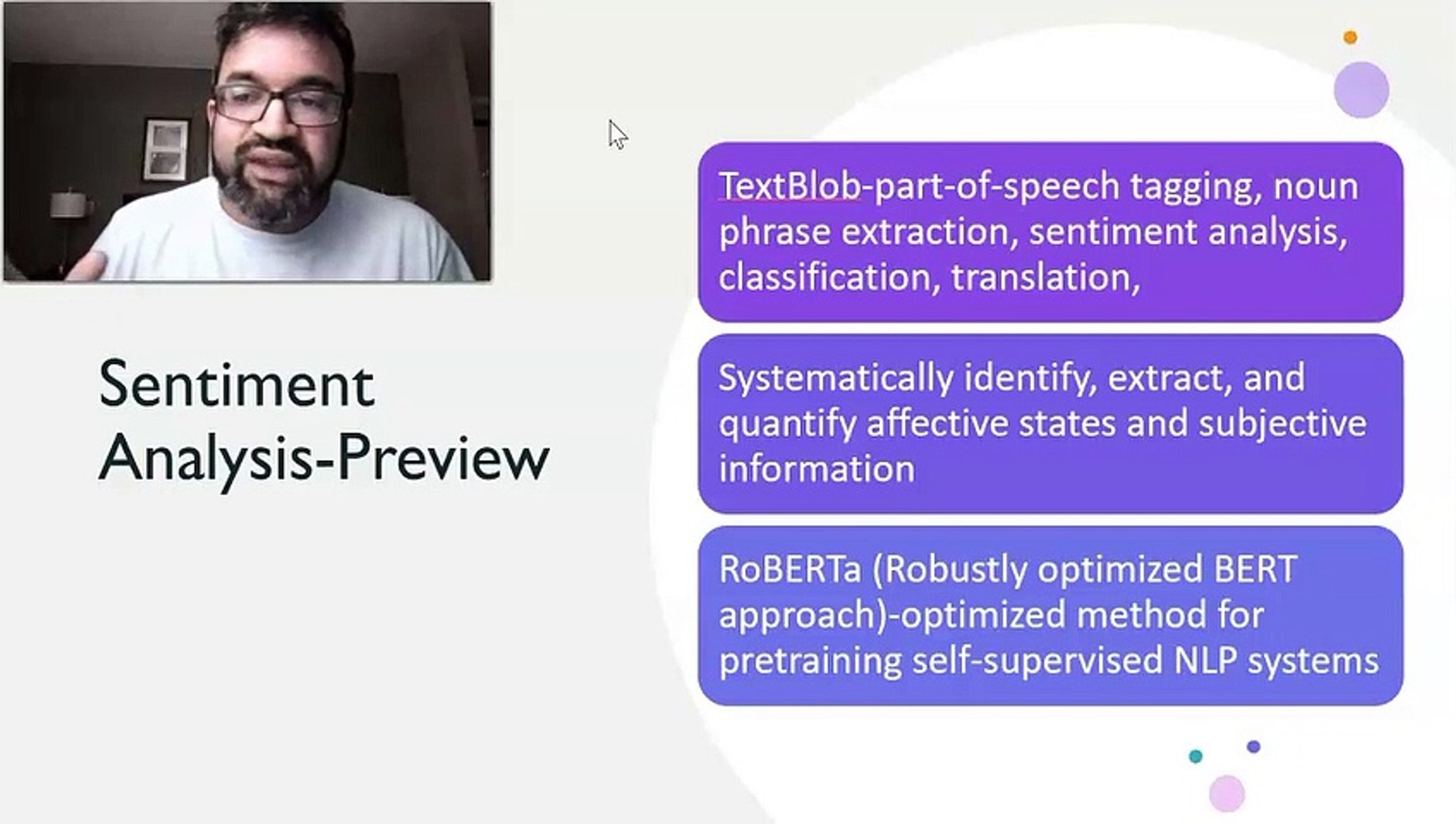 Sentiment Analysis-Preview

TextBlob-part-of-speech tagging, noun phrase extraction, sentiment analysis, classification, translation,

Systematically identify, extract, and quantify affective states and subjective information

RoBERTa (Robustly optimized BERT approach)-optimized method for pretraining self-supervised NLP systems